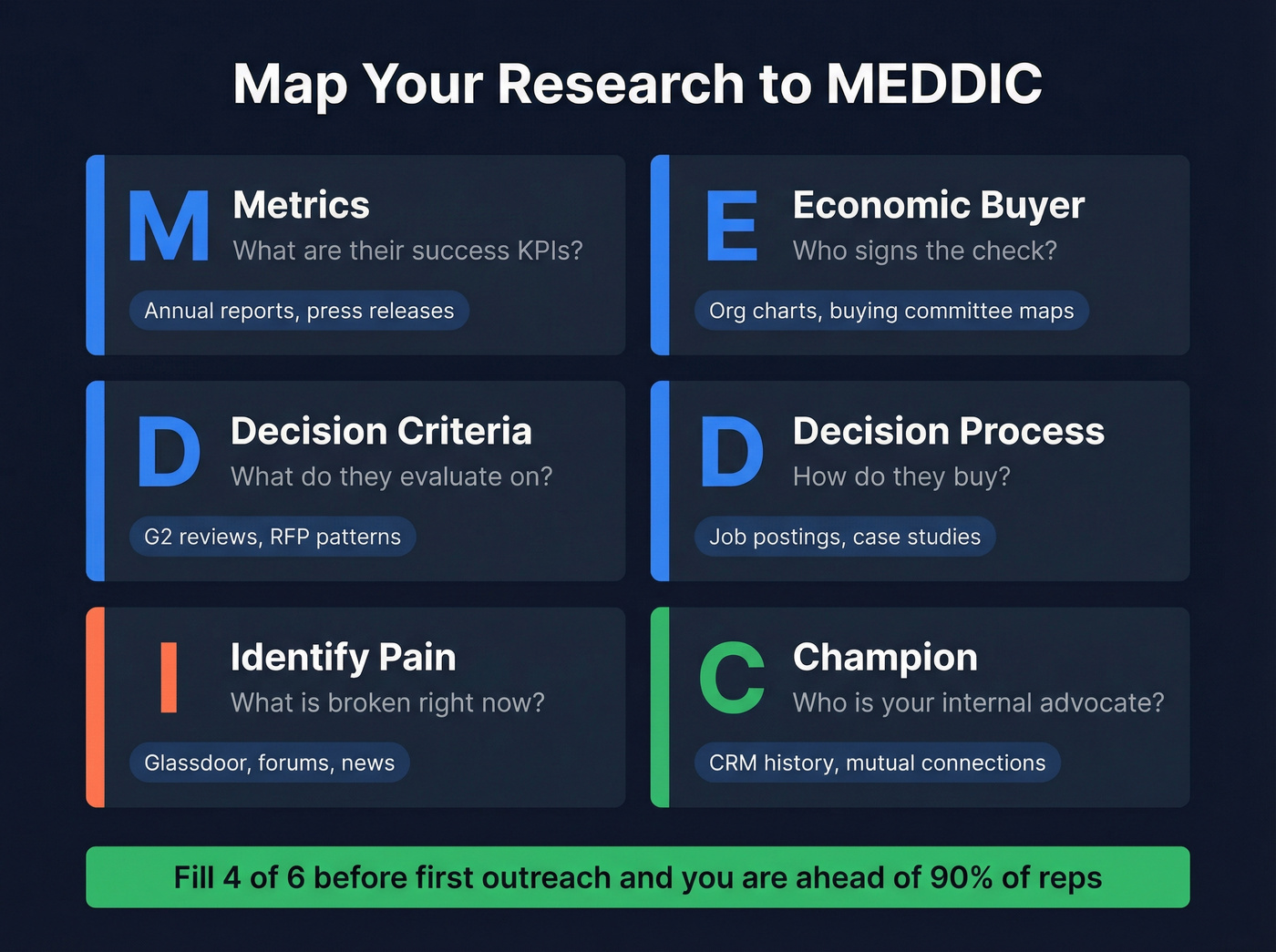 Map Your Research to MEDDIC

M
Metrics
What are their success KPIs?
Annual reports, press releases

E
Economic Buyer
Who signs the check?
Org charts, buying committee maps

D
Decision Criteria
What do they evaluate on?
G2 reviews, RFP patterns

D
Decision Process
How do they buy?
Job postings, case studies

I
Identify Pain
What is broken right now?
Glassdoor, forums, news

C
Champion
Who is your internal advocate?
CRM history, mutual connections

Fill 4 of 6 before first outreach and you are ahead of 90% of reps